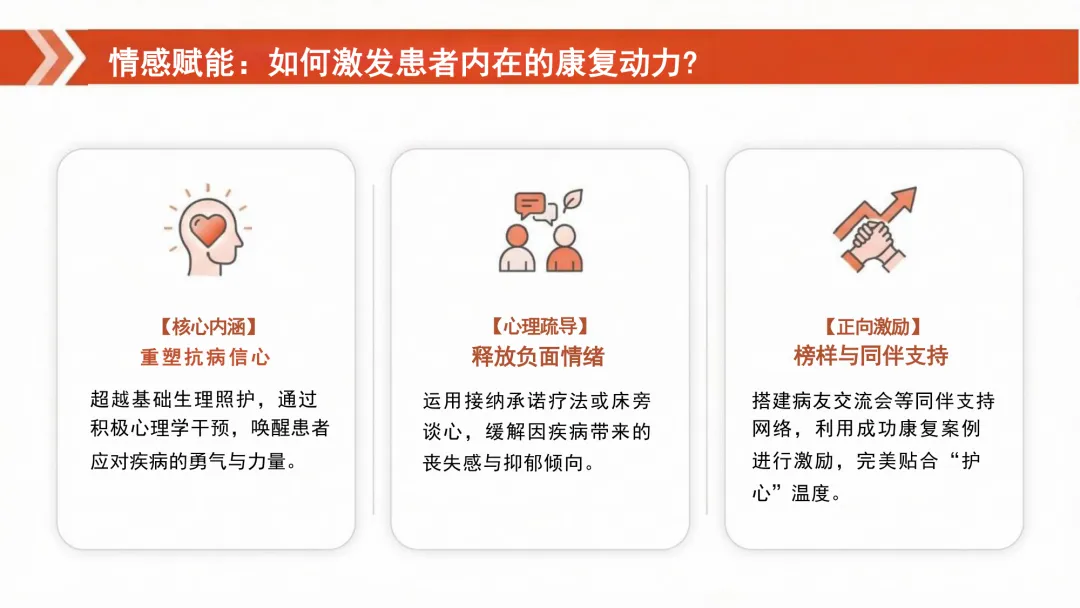 情感赋能：如何激发患者内在的康复动力？

【核心内涵】
重塑抗病信心

超越基础生理照护，通过积极心理学干预，唤醒患者应对疾病的勇气与力量。

【心理疏导】
释放负面情绪

运用接纳承诺疗法或床旁谈心，缓解因疾病带来的丧失感与抑郁倾向。

【正向激励】
榜样与同伴支持

搭建病友交流会等同伴支持网络，利用成功康复案例进行激励，完美贴合“护心”温度。